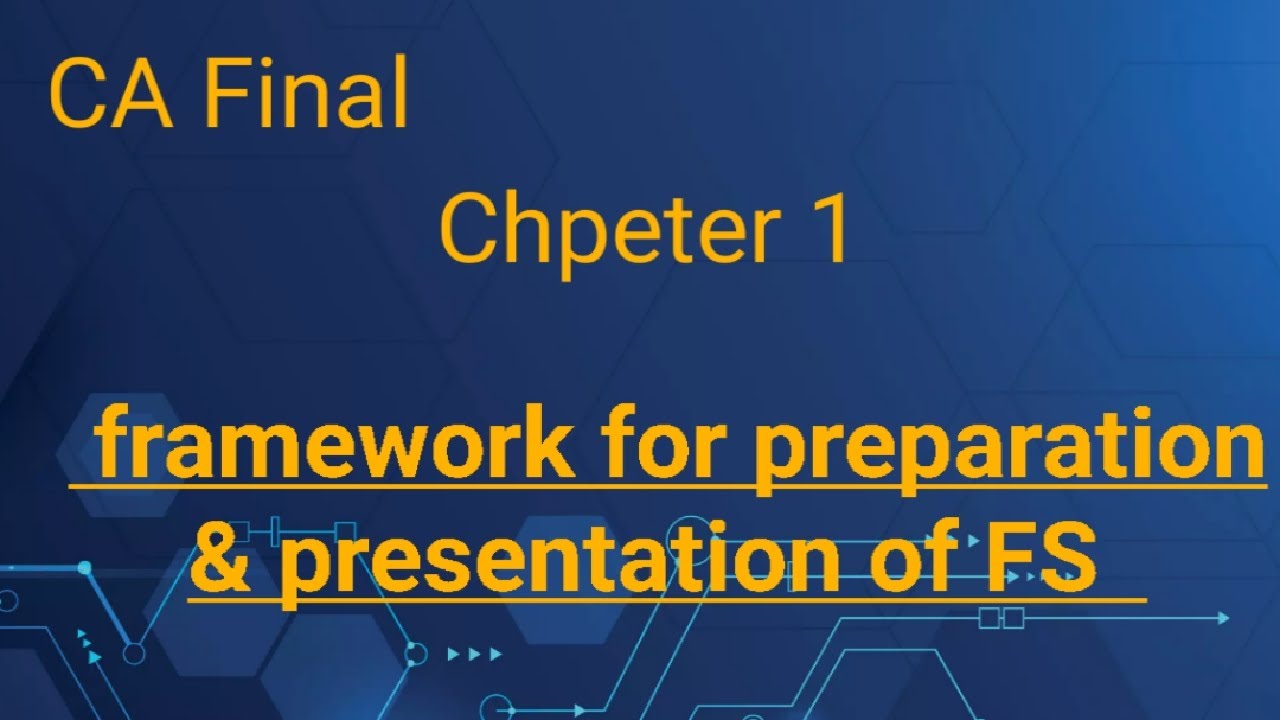 CA Final

Chpeter 1

framework for preparation & presentation of FS